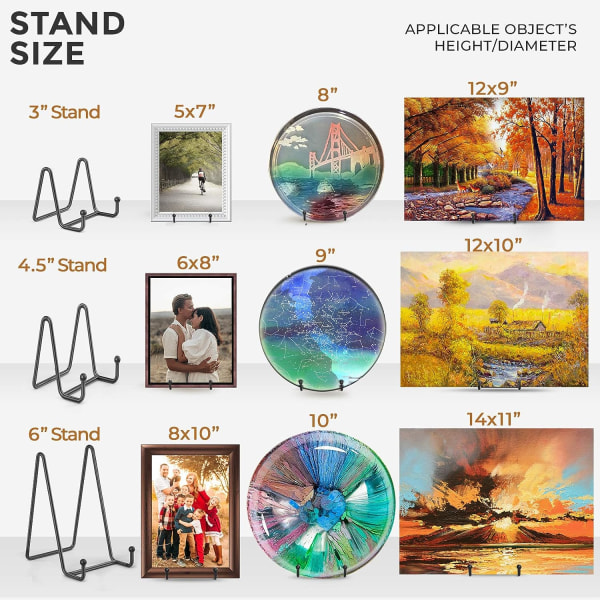 STAND SIZE

APPLICABLE OBJECT'S HEIGHT/DIAMETER

3" Stand

5x7"

8"

12x9"

4.5" Stand

6x8"

9"

12x10"

6" Stand

8x10"

10"

14x11"